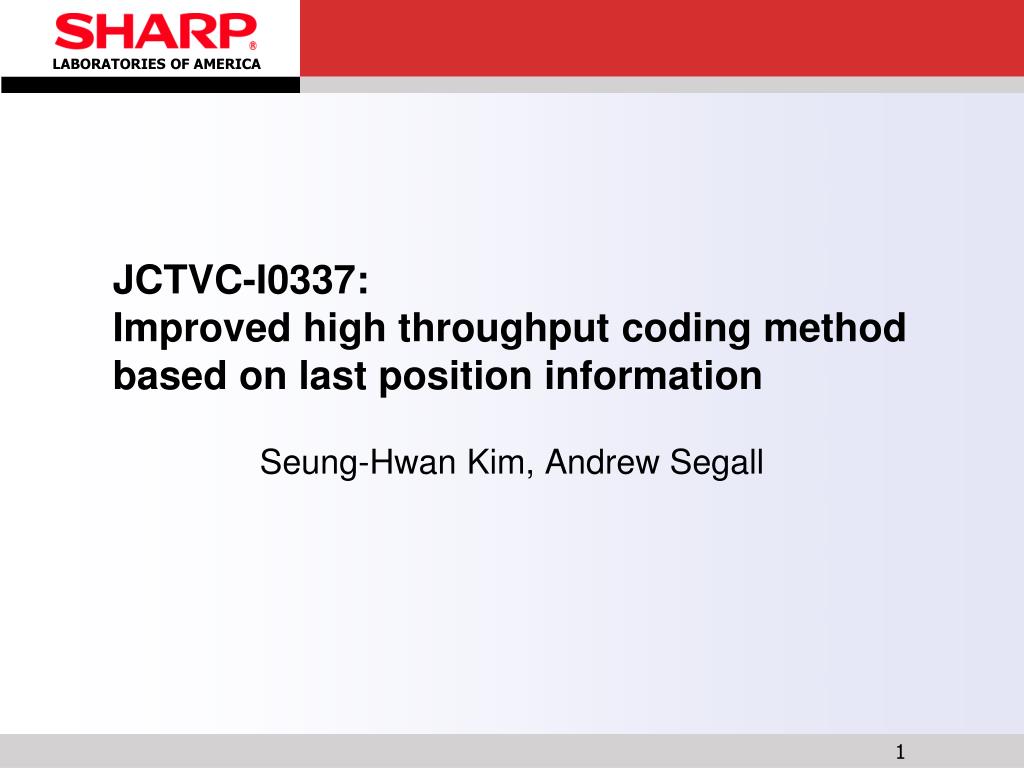 SHARP®
LABORATORIES OF AMERICA

JCTVC-I0337:
Improved high throughput coding method based on last position information

Seung-Hwan Kim, Andrew Segall

1